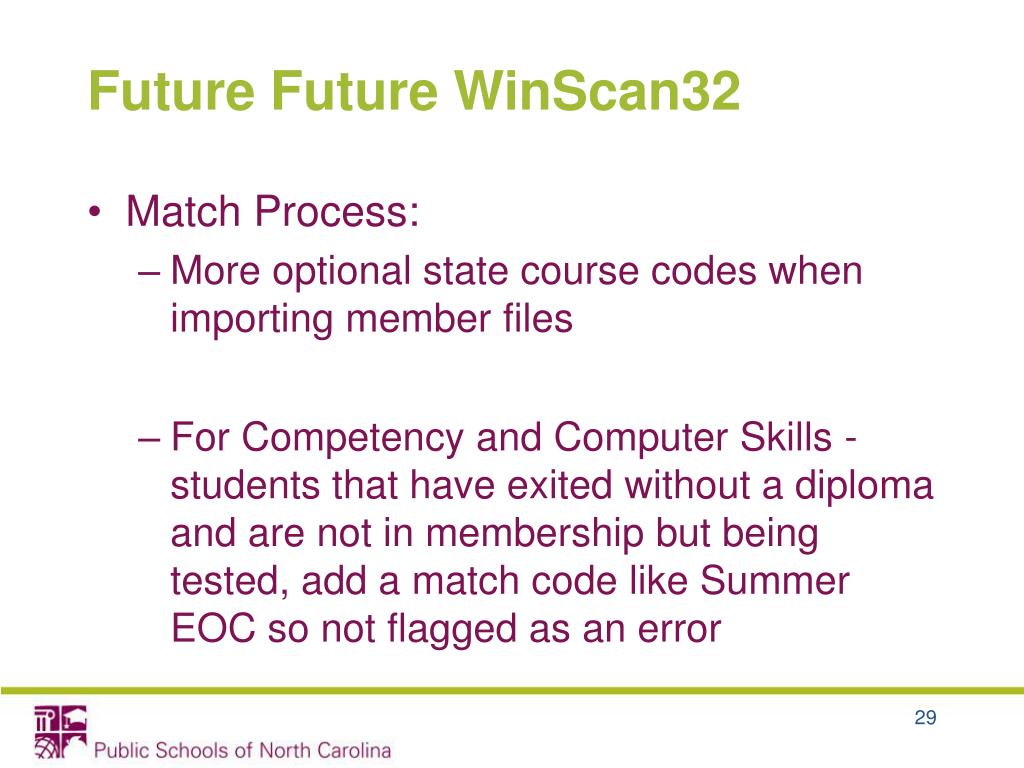 Future Future WinScan32

• Match Process:
– More optional state course codes when importing member files

– For Competency and Computer Skills - students that have exited without a diploma and are not in membership but being tested, add a match code like Summer EOC so not flagged as an error

Public Schools of North Carolina

29